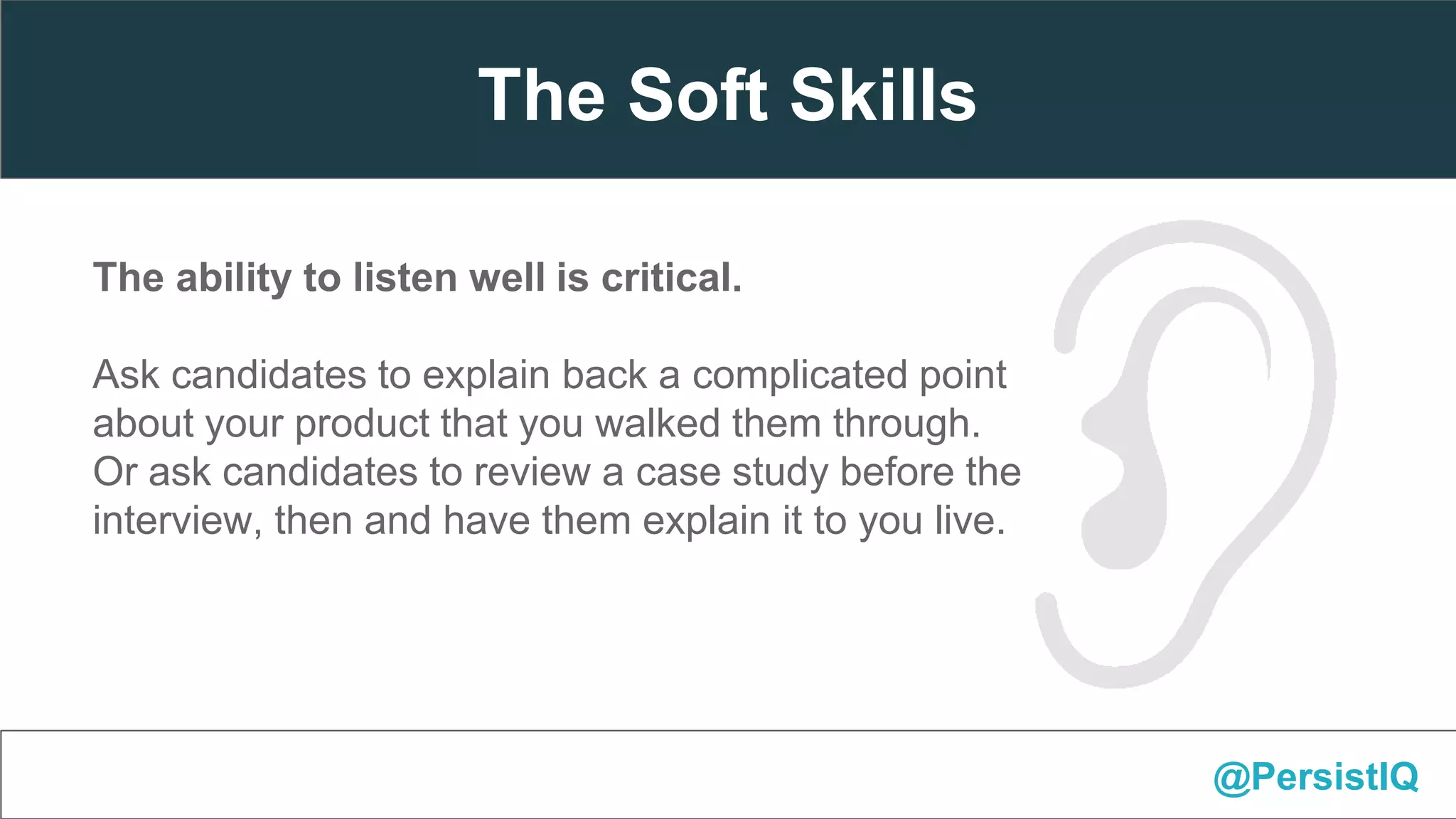 The Soft Skills

The ability to listen well is critical.

Ask candidates to explain back a complicated point about your product that you walked them through. Or ask candidates to review a case study before the interview, then and have them explain it to you live.

@PersistIQ